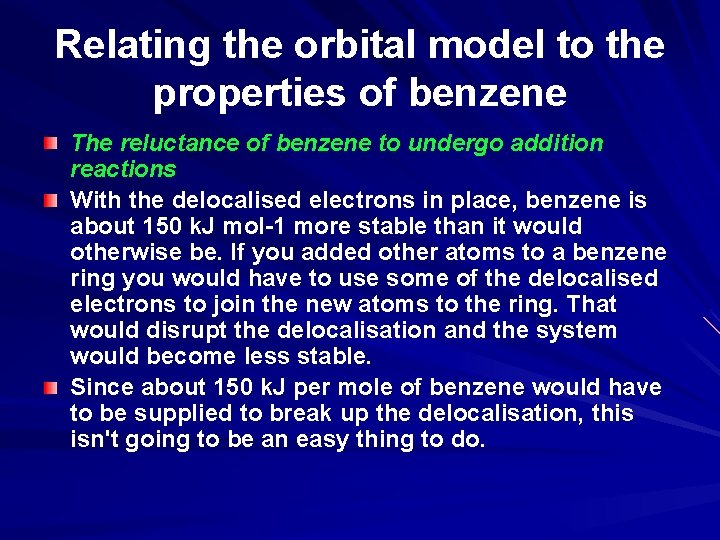 Relating the orbital model to the properties of benzene

The reluctance of benzene to undergo addition reactions

With the delocalised electrons in place, benzene is about 150 kJ mol-1 more stable than it would otherwise be. If you added other atoms to a benzene ring you would have to use some of the delocalised electrons to join the new atoms to the ring. That would disrupt the delocalisation and the system would become less stable.

Since about 150 kJ per mole of benzene would have to be supplied to break up the delocalisation, this isn't going to be an easy thing to do.